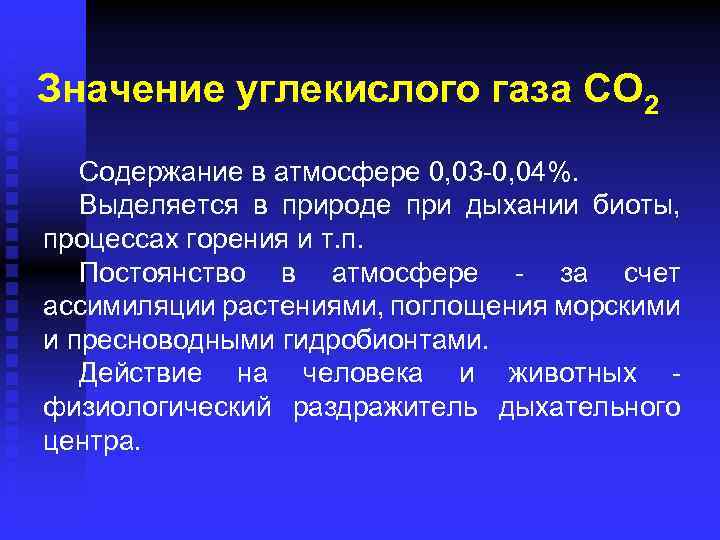 Значение углекислого газа $CO_2$

Содержание в атмосфере 0,03-0,04%.

Выделяется в природе при дыхании биоты, процессах горения и т.п.

Постоянство в атмосфере - за счет ассимиляции растениями, поглощения морскими и пресноводными гидробионтами.

Действие на человека и животных - физиологический раздражитель дыхательного центра.